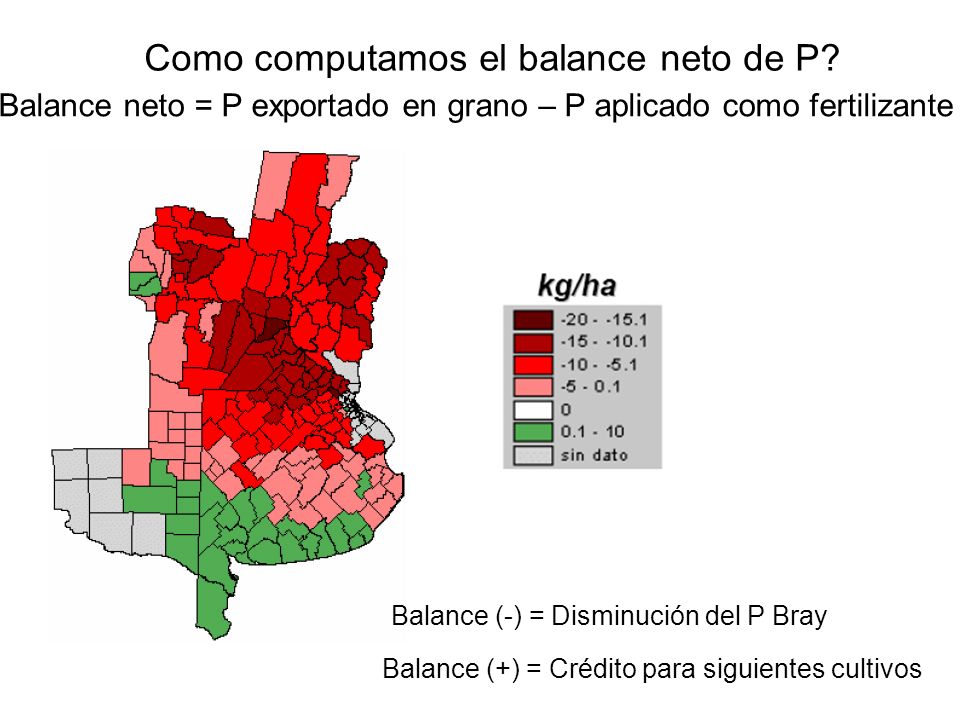 Como computamos el balance neto de P?

Balance neto = P exportado en grano – P aplicado como fertilizante

kg/ha
-20 - -15.1
-15 - -10.1
-10 - -5.1
-5 - 0.1
0
0.1 - 10
sin dato

Balance (-) = Disminución del P Bray

Balance (+) = Crédito para siguientes cultivos